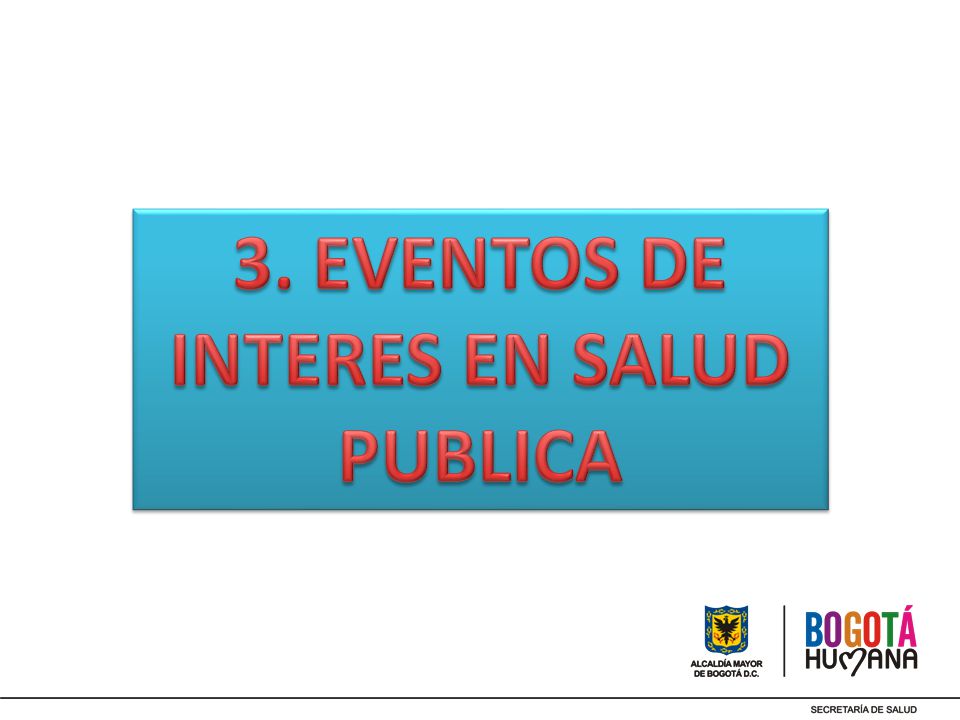 3. EVENTOS DE INTERES EN SALUD PUBLICA

ALCALDÍA MAYOR DE BOGOTÁ D.C.

BOGOTÁ HUMANA

SECRETARÍA DE SALUD